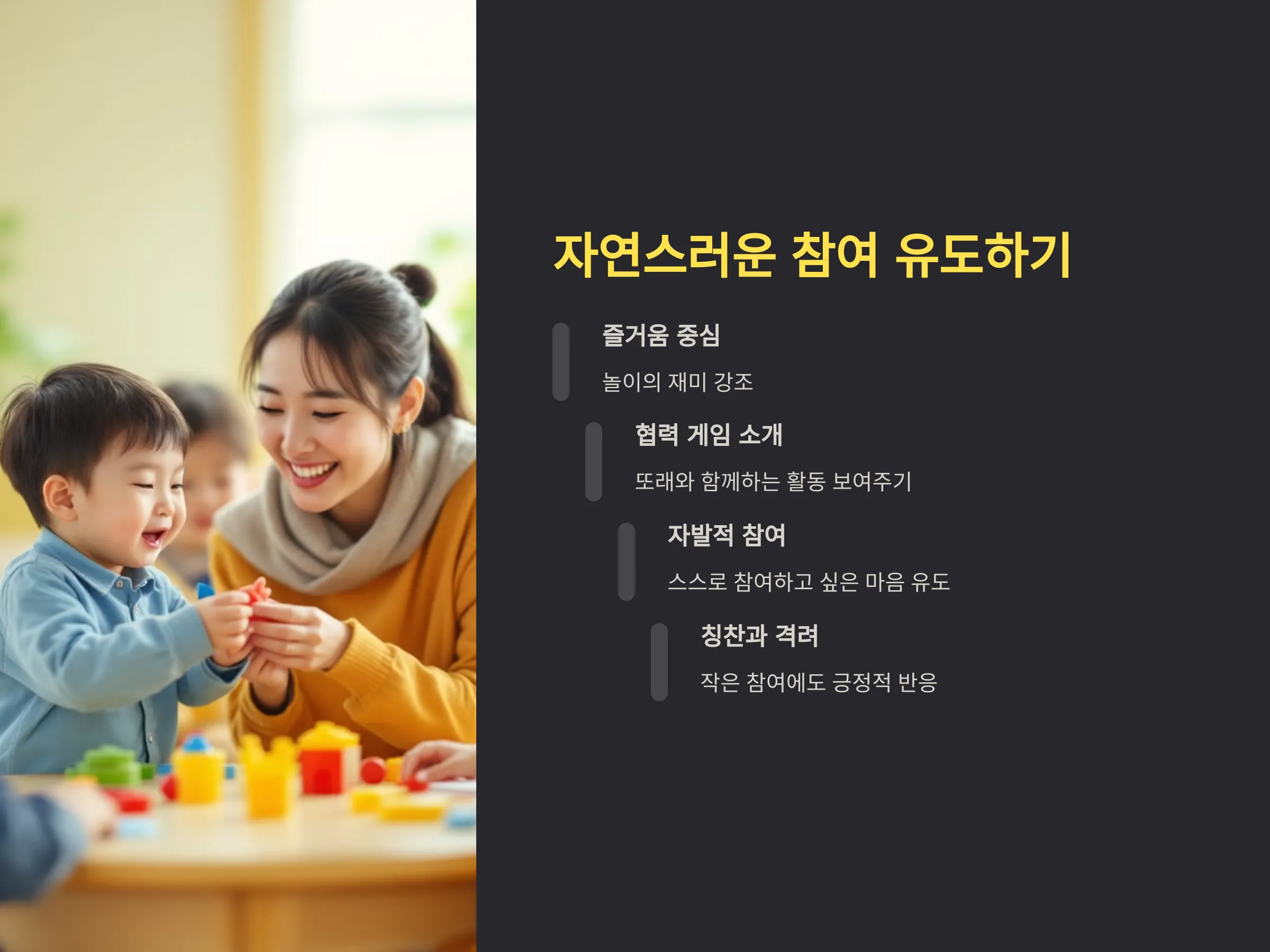 자연스러운 참여 유도하기

즐거움 중심

놀이의 재미 강조

협력 게임 소개

또래와 함께하는 활동 보여주기

자발적 참여

스스로 참여하고 싶은 마음 유도

칭찬과 격려

작은 참여에도 긍정적 반응